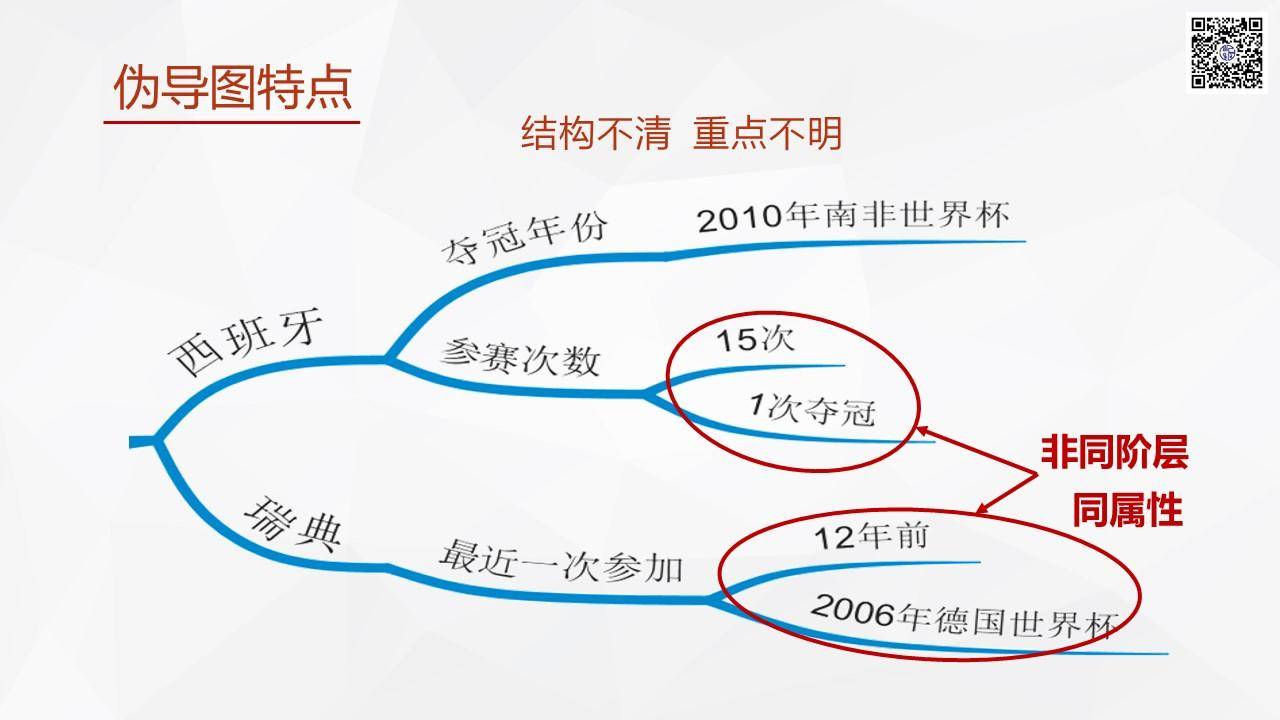 伪导图特点

结构不清 重点不明

西班牙

夺冠年份

2010年南非世界杯

参赛次数

15次

1次夺冠

瑞典

最近一次参加

12年前

2006年德国世界杯

非同阶层
同属性